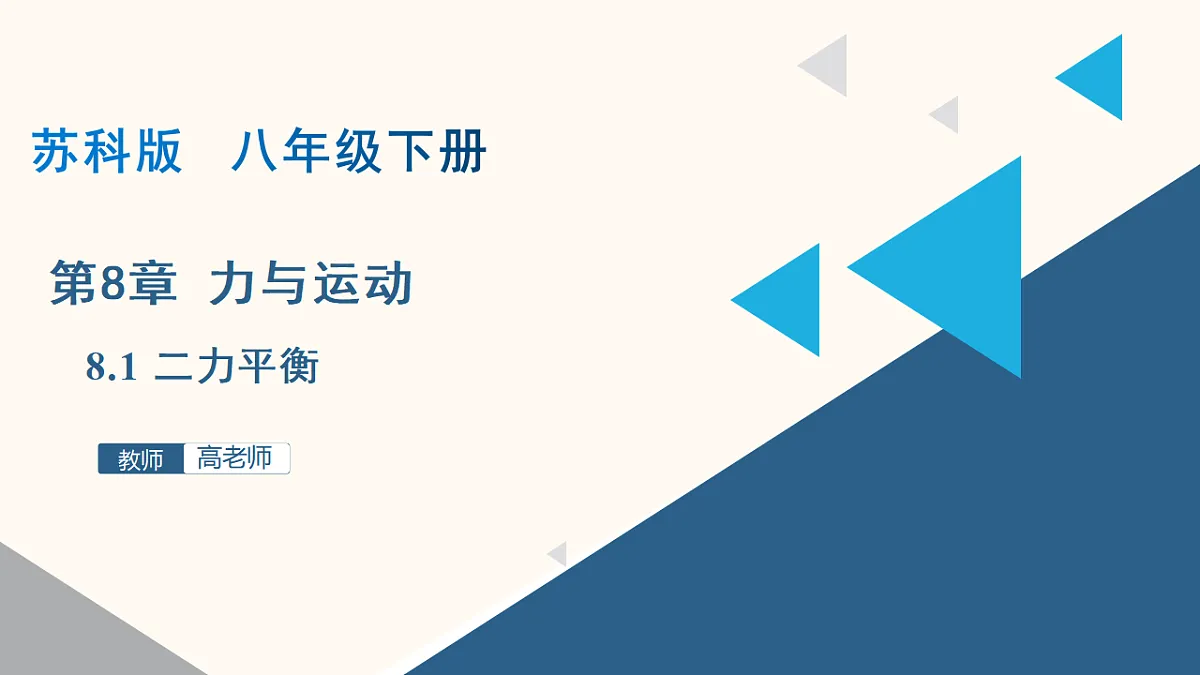 苏科版　八年级下册

第8章　力与运动

8.1 二力平衡

教师　高老师